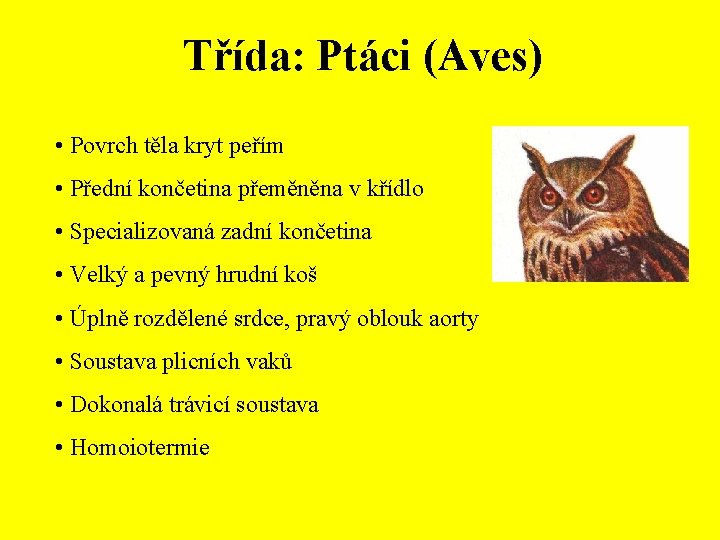 Třída: Ptáci (Aves)

• Povrch těla kryt peřím

• Přední končetina přeměněna v křídlo

• Specializovaná zadní končetina

• Velký a pevný hrudní koš

• Úplně rozdělené srdce, pravý oblouk aorty

• Soustava plicních vaků

• Dokonalá trávicí soustava

• Homoiotermie